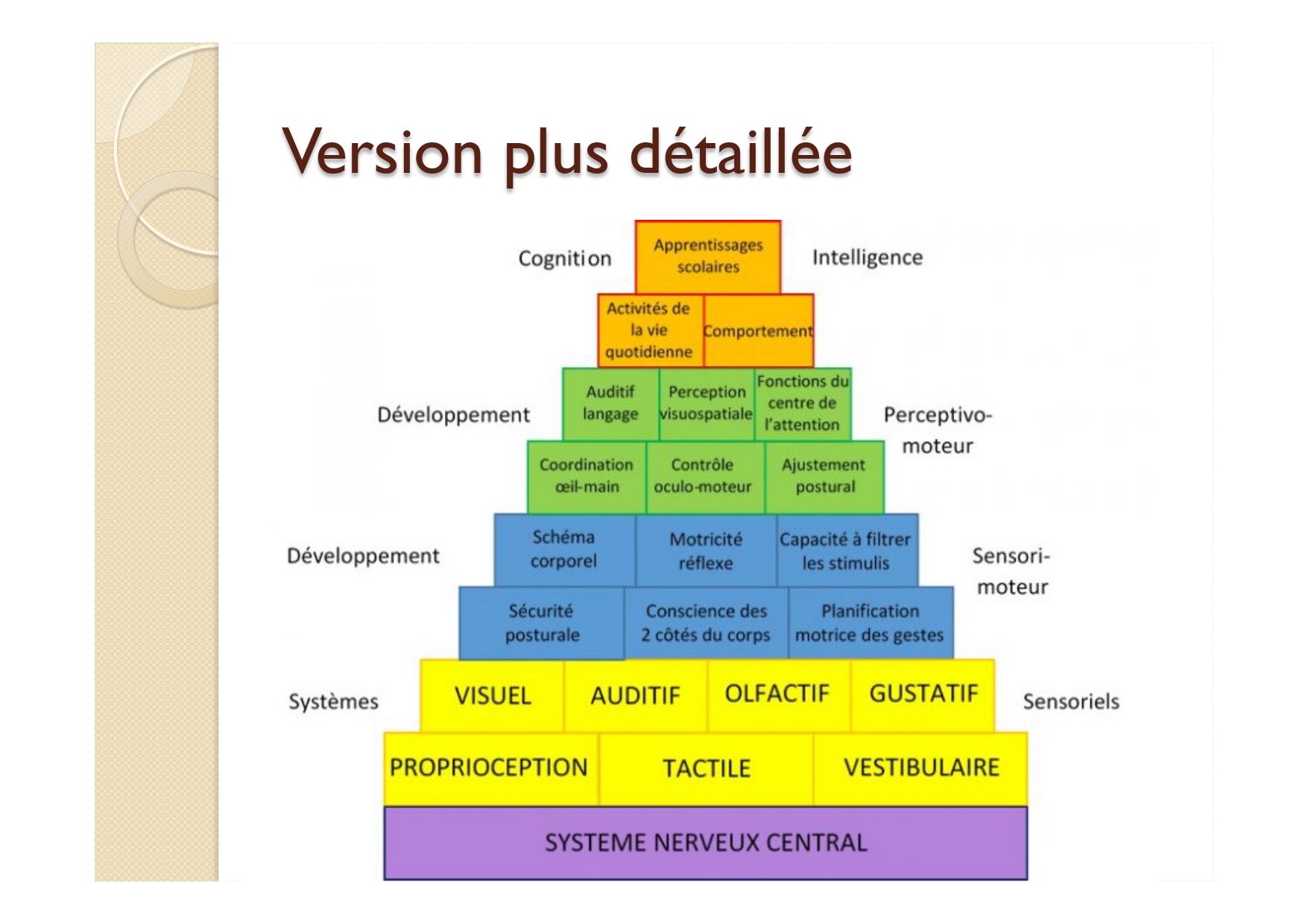 Version plus détaillée

Cognition

Apprentissages scolaires

Intelligence

Activités de la vie quotidienne

Comportement

Développement

Auditif langage

Perception visuospatiale

Fonctions du centre de l'attention

Perceptivo-moteur

Coordination œil-main

Contrôle oculo-moteur

Ajustement postural

Développement

Schéma corporel

Motricité réflexe

Capacité à filtrer les stimulis

Sensori-moteur

Sécurité posturale

Conscience des 2 côtés du corps

Planification motrice des gestes

Systèmes

VISUEL

AUDITIF

OLFACTIF

GUSTATIF

Sensoriels

PROPRIOCEPTION

TACTILE

VESTIBULAIRE

SYSTEME NERVEUX CENTRAL